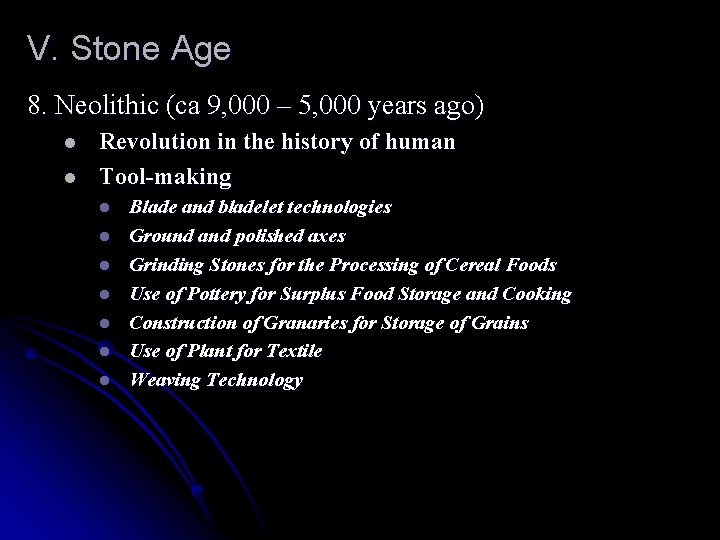 V. Stone Age

8. Neolithic (ca 9,000 – 5,000 years ago)

- Revolution in the history of human
- Tool-making
  - Blade and bladelet technologies
  - Ground and polished axes
  - Grinding Stones for the Processing of Cereal Foods
  - Use of Pottery for Surplus Food Storage and Cooking
  - Construction of Granaries for Storage of Grains
  - Use of Plant for Textile
  - Weaving Technology